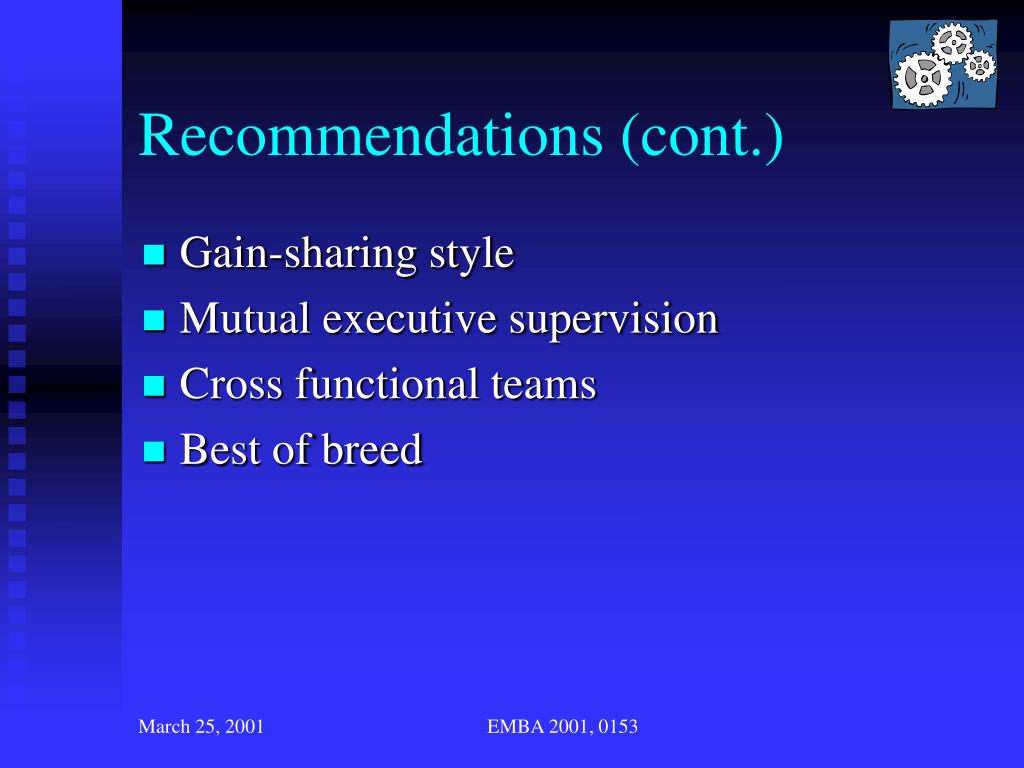 Recommendations (cont.)

- Gain-sharing style
- Mutual executive supervision
- Cross functional teams
- Best of breed

March 25, 2001

EMBA 2001, 0153